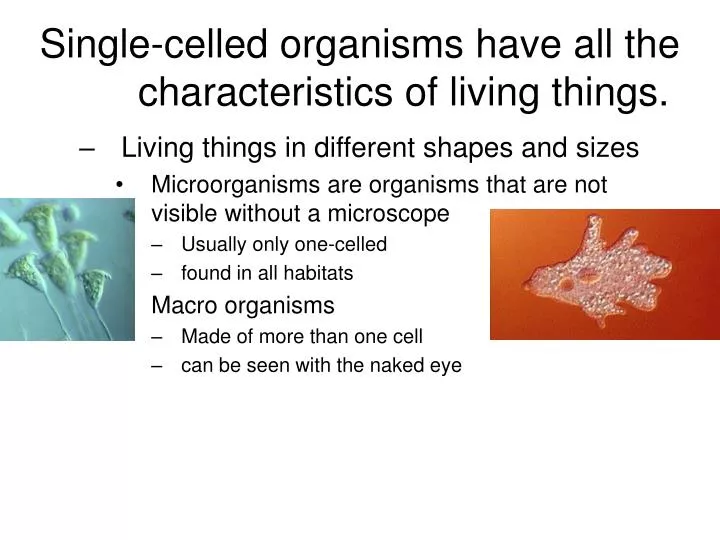 Single-celled organisms have all the characteristics of living things.

– Living things in different shapes and sizes

• Microorganisms are organisms that are not visible without a microscope
– Usually only one-celled
– found in all habitats

Macro organisms
– Made of more than one cell
– can be seen with the naked eye